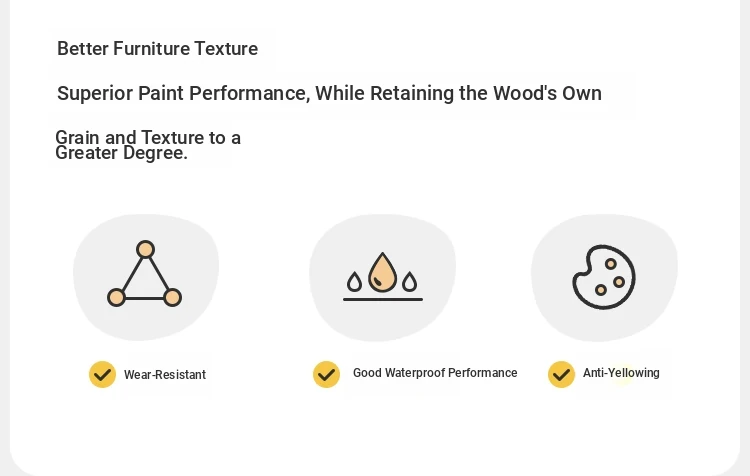 Better Furniture Texture

Superior Paint Performance, While Retaining the Wood's Own Grain and Texture to a Greater Degree.

Wear-Resistant

Good Waterproof Performance

Anti-Yellowing